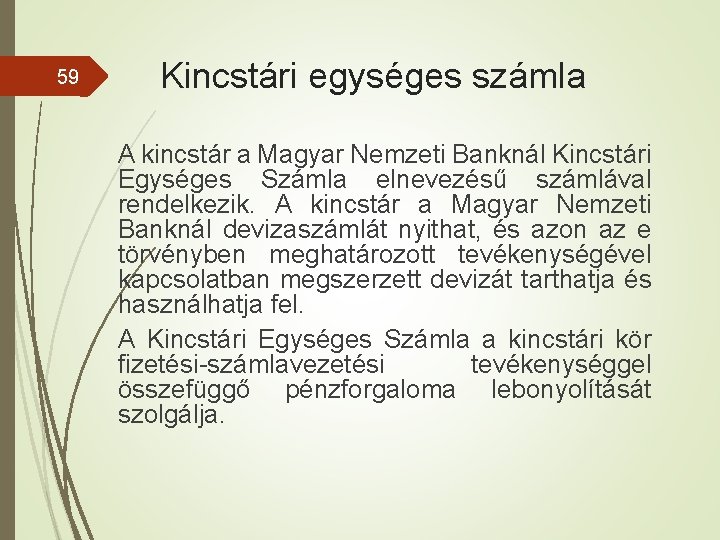 59

Kincstári egységes számla

A kincstár a Magyar Nemzeti Banknál Kincstári Egységes Számla elnevezésű számlával rendelkezik. A kincstár a Magyar Nemzeti Banknál devizaszámlát nyithat, és azon az e törvényben meghatározott tevékenységével kapcsolatban megszerzett devizát tarthatja és használhatja fel.

A Kincstári Egységes Számla a kincstári kör fizetési-számlavezetési tevékenységgel összefüggő pénzforgaloma lebonyolítását szolgálja.